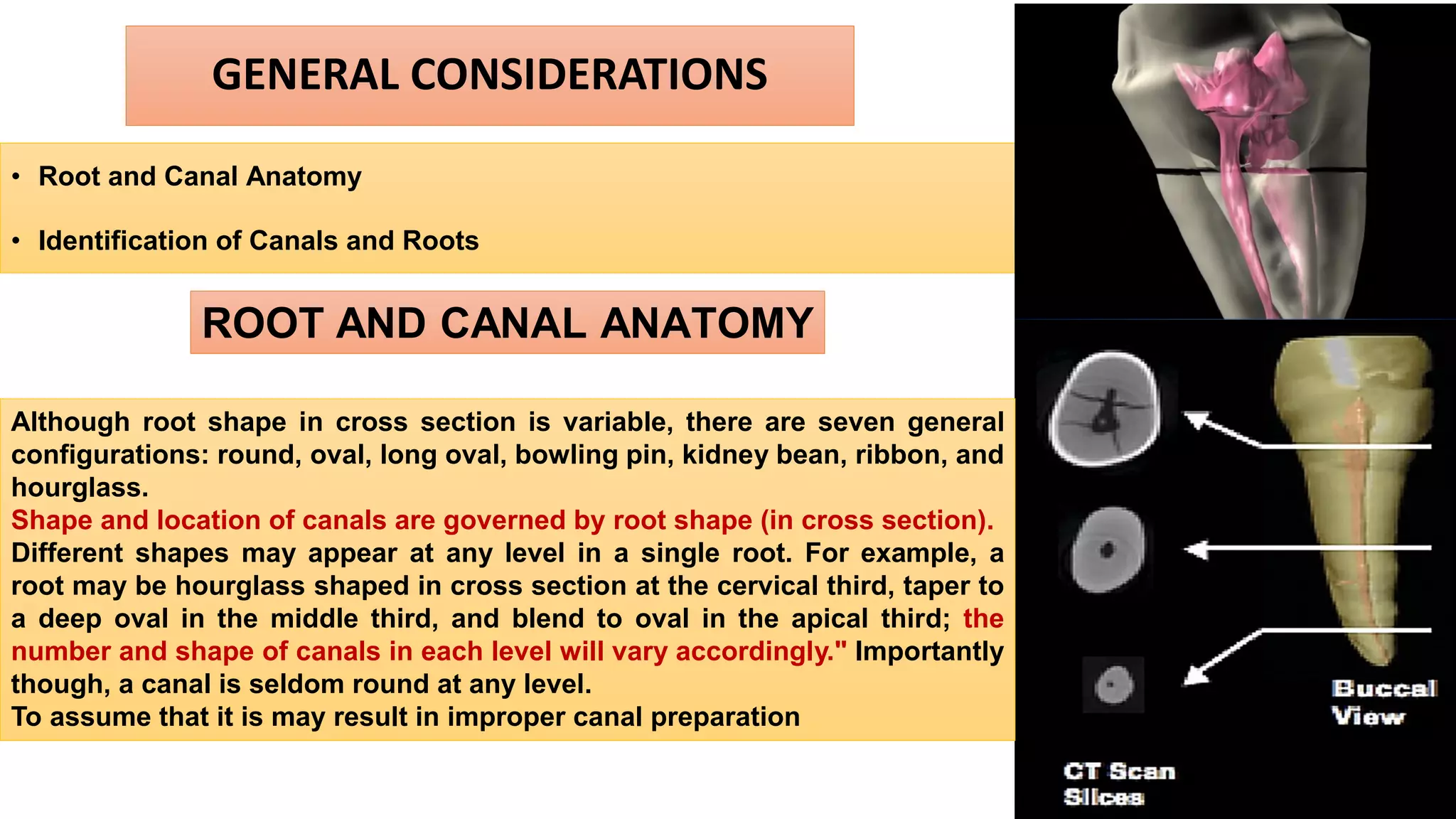 GENERAL CONSIDERATIONS

• Root and Canal Anatomy

• Identification of Canals and Roots

ROOT AND CANAL ANATOMY

Although root shape in cross section is variable, there are seven general configurations: round, oval, long oval, bowling pin, kidney bean, ribbon, and hourglass.
Shape and location of canals are governed by root shape (in cross section).
Different shapes may appear at any level in a single root. For example, a root may be hourglass shaped in cross section at the cervical third, taper to a deep oval in the middle third, and blend to oval in the apical third; the number and shape of canals in each level will vary accordingly." Importantly though, a canal is seldom round at any level.
To assume that it is may result in improper canal preparation

Buccal View

CT Scan Slices